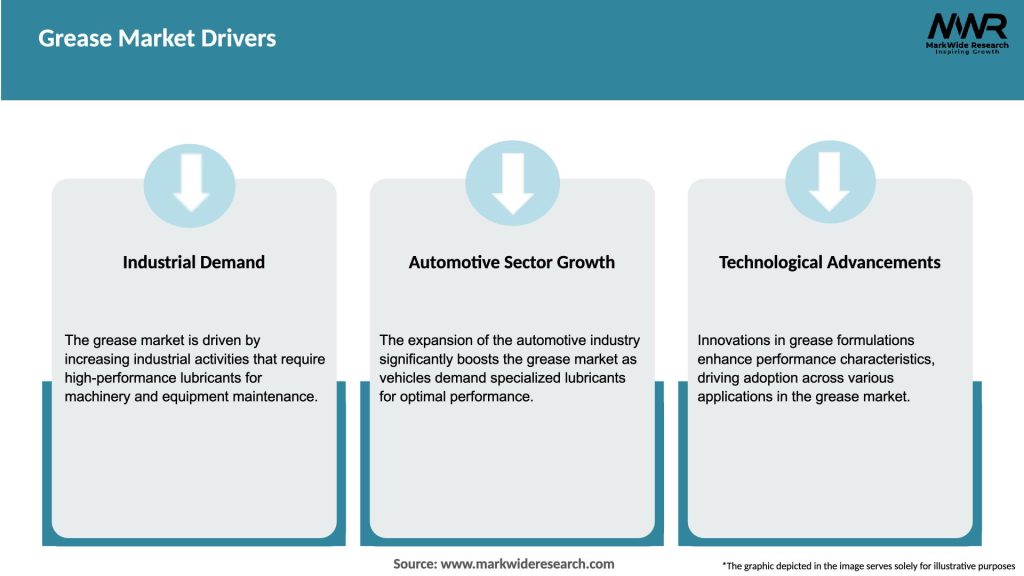 Grease Market Drivers

MWR
MarkWide Research
Inspiring Growth

Industrial Demand

The grease market is driven by increasing industrial activities that require high-performance lubricants for machinery and equipment maintenance.

Automotive Sector Growth

The expansion of the automotive industry significantly boosts the grease market as vehicles demand specialized lubricants for optimal performance.

Technological Advancements

Innovations in grease formulations enhance performance characteristics, driving adoption across various applications in the grease market.

Source: www.markwideresearch.com

*The graphic depicted in the image serves solely for illustrative purposes